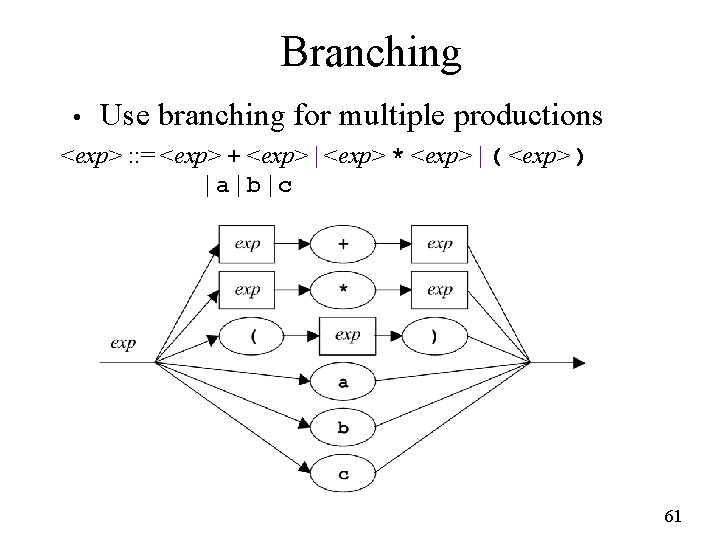 Branching

• Use branching for multiple productions

<exp> ::= <exp> + <exp> | <exp> * <exp> | ( <exp> )
| a | b | c

exp

exp

+

exp

exp

*

exp

(

exp

)

a

b

c

61